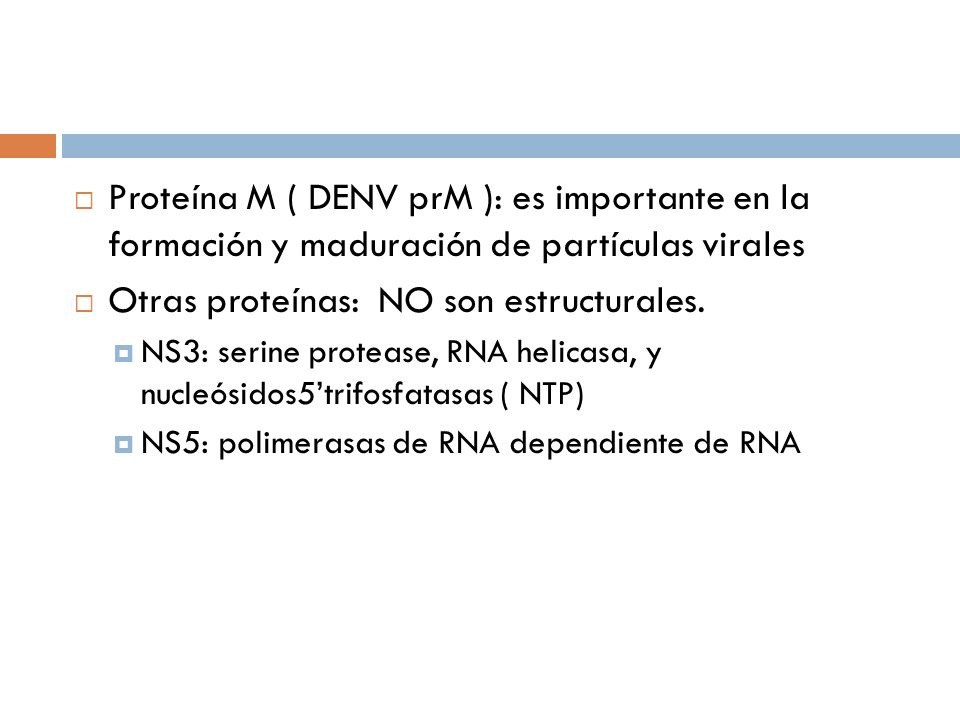 Proteína M ( DENV prM ): es importante en la formación y maduración de partículas virales

Otras proteínas:  NO son estructurales.

NS3: serine protease, RNA helicasa, y nucleósidos5’trifosfatasas ( NTP)

NS5: polimerasas de RNA dependiente de RNA